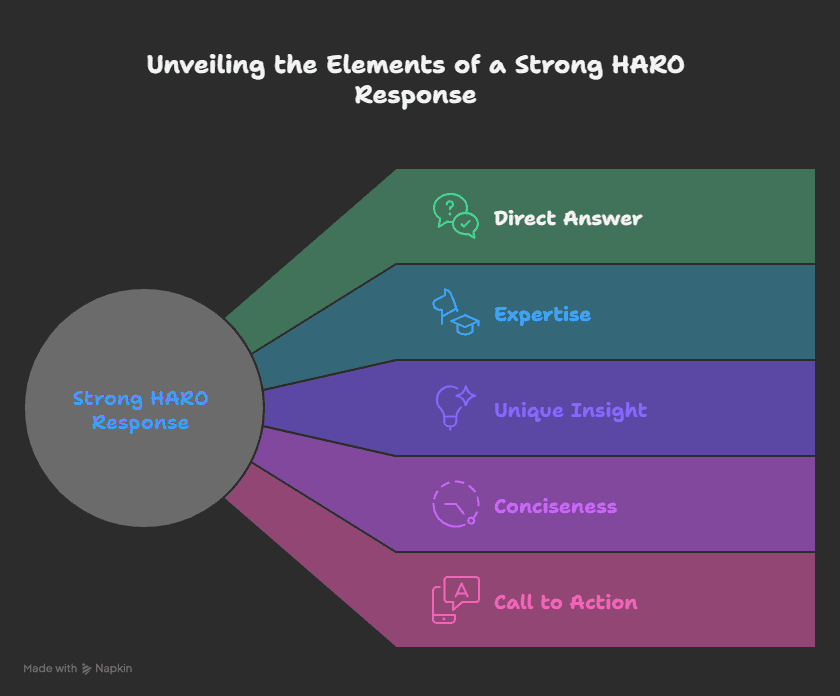 Unveiling the Elements of a Strong HARO Response

Strong HARO Response

Direct Answer

Expertise

Unique Insight

Conciseness

Call to Action

Made with Napkin